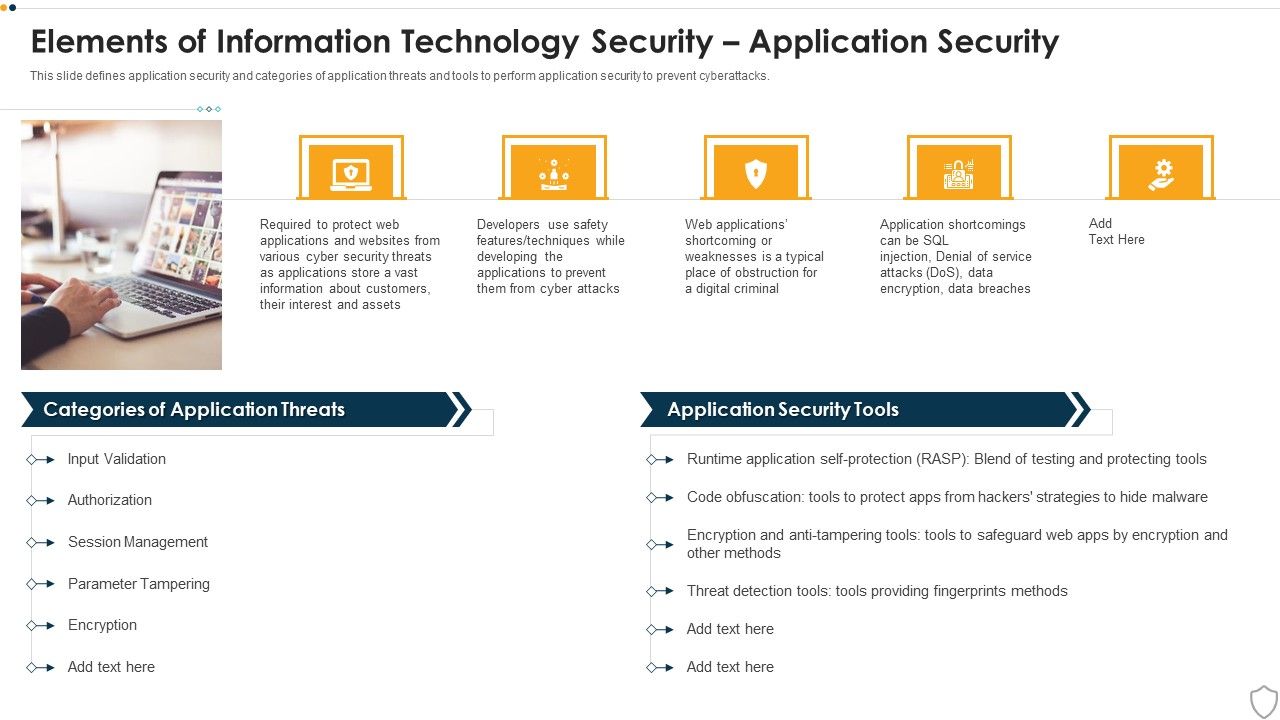 Elements of Information Technology Security – Application Security

This slide defines application security and categories of application threats and tools to perform application security to prevent cyberattacks.

Required to protect web applications and websites from various cyber security threats as applications store a vast information about customers, their interest and assets

Developers use safety features/techniques while developing the applications to prevent them from cyber attacks

Web applications' shortcoming or weaknesses is a typical place of obstruction for a digital criminal

Application shortcomings can be SQL injection, Denial of service attacks (DoS), data encryption, data breaches

Add Text Here

Categories of Application Threats

Input Validation

Authorization

Session Management

Parameter Tampering

Encryption

Add text here

Application Security Tools

Runtime application self-protection (RASP): Blend of testing and protecting tools

Code obfuscation: tools to protect apps from hackers' strategies to hide malware

Encryption and anti-tampering tools: tools to safeguard web apps by encryption and other methods

Threat detection tools: tools providing fingerprints methods

Add text here

Add text here